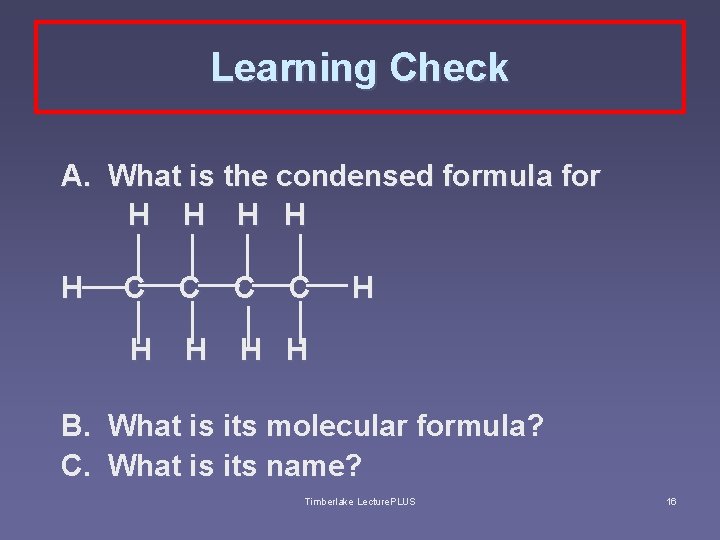 Learning Check

A. What is the condensed formula for

H H H H

H—C—C—C—C—H

H H H H

B. What is its molecular formula?
C. What is its name?

Timberlake LecturePLUS

16